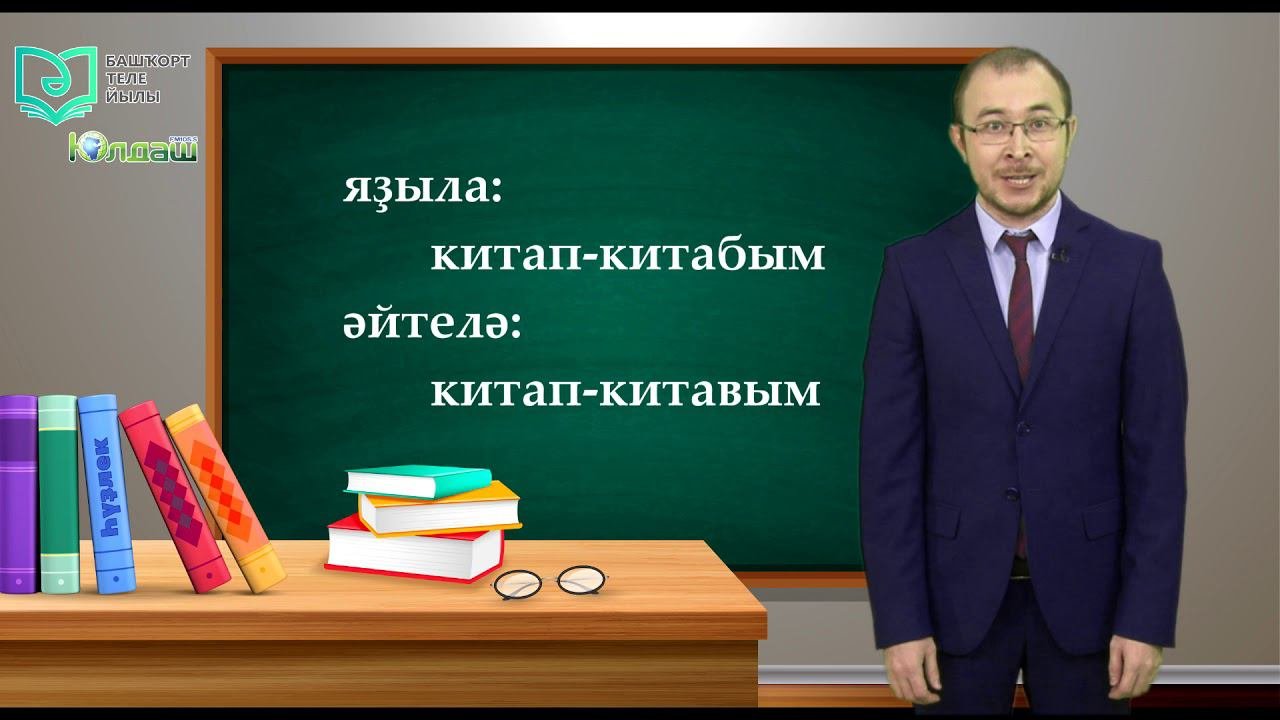 БАШҠОРТ ТЕЛЕ ЙЫЛЫ

Юлдаш

яҙыла:
китап-китабым
әйтелә:
китап-китавым

һүҙлек